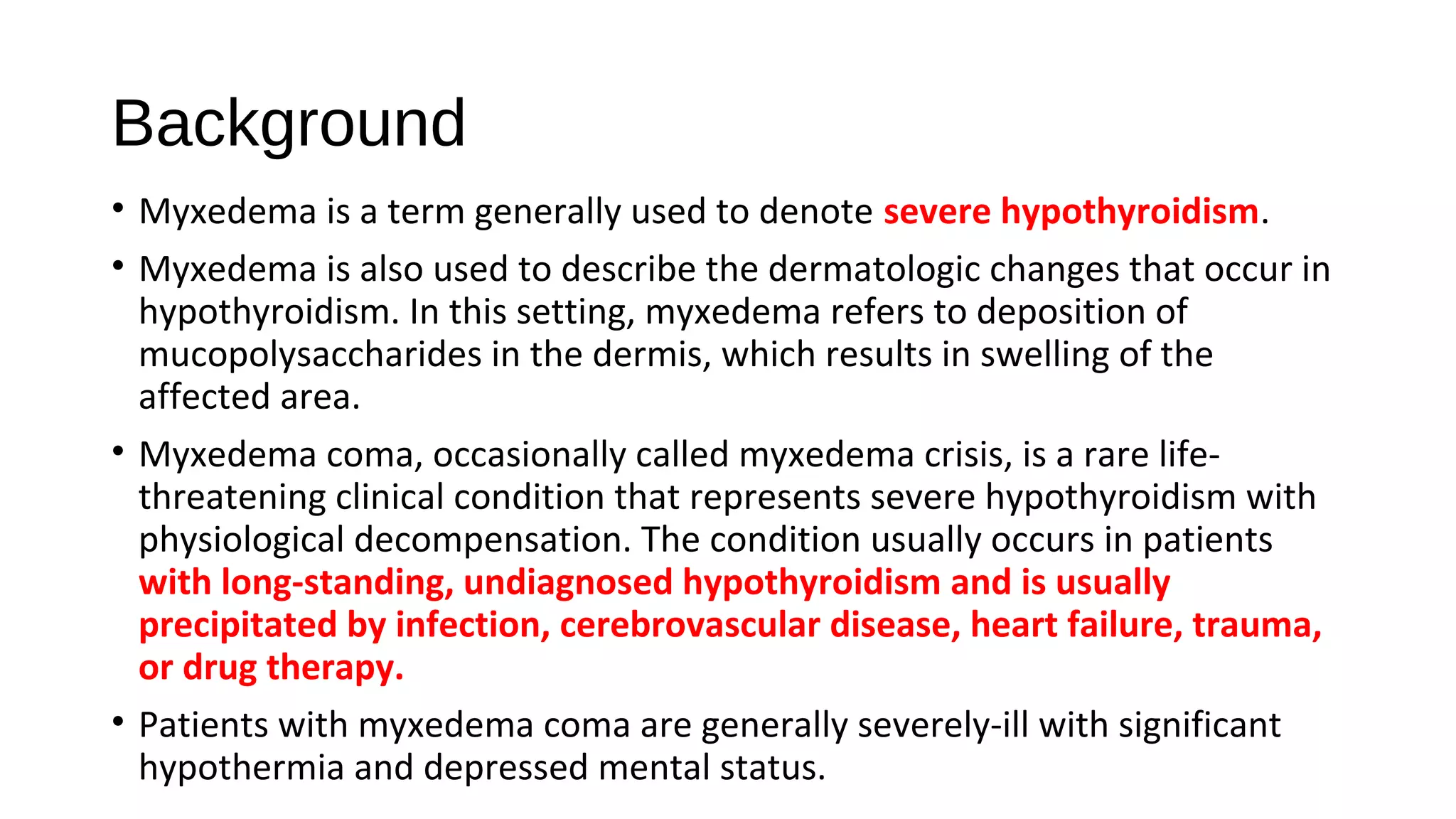 Background

• Myxedema is a term generally used to denote severe hypothyroidism.

• Myxedema is also used to describe the dermatologic changes that occur in hypothyroidism. In this setting, myxedema refers to deposition of mucopolysaccharides in the dermis, which results in swelling of the affected area.

• Myxedema coma, occasionally called myxedema crisis, is a rare life-threatening clinical condition that represents severe hypothyroidism with physiological decompensation. The condition usually occurs in patients with long-standing, undiagnosed hypothyroidism and is usually precipitated by infection, cerebrovascular disease, heart failure, trauma, or drug therapy.

• Patients with myxedema coma are generally severely-ill with significant hypothermia and depressed mental status.